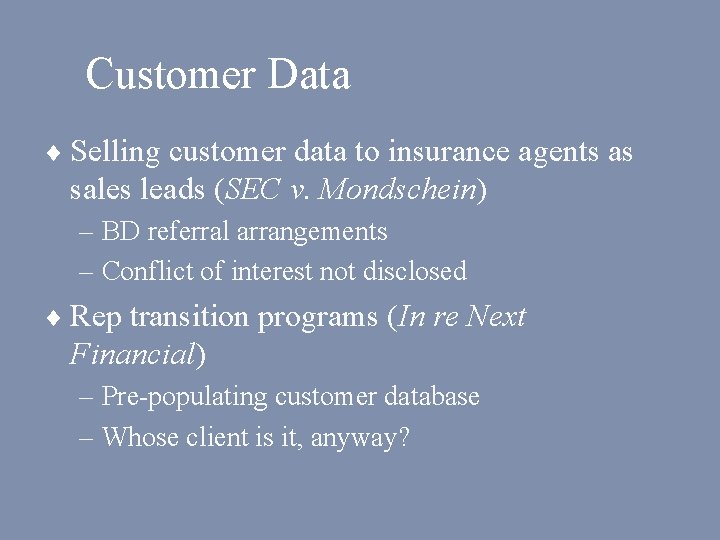 Customer Data

♦ Selling customer data to insurance agents as sales leads (SEC v. Mondschein)

– BD referral arrangements

– Conflict of interest not disclosed

♦ Rep transition programs (In re Next Financial)

– Pre-populating customer database

– Whose client is it, anyway?